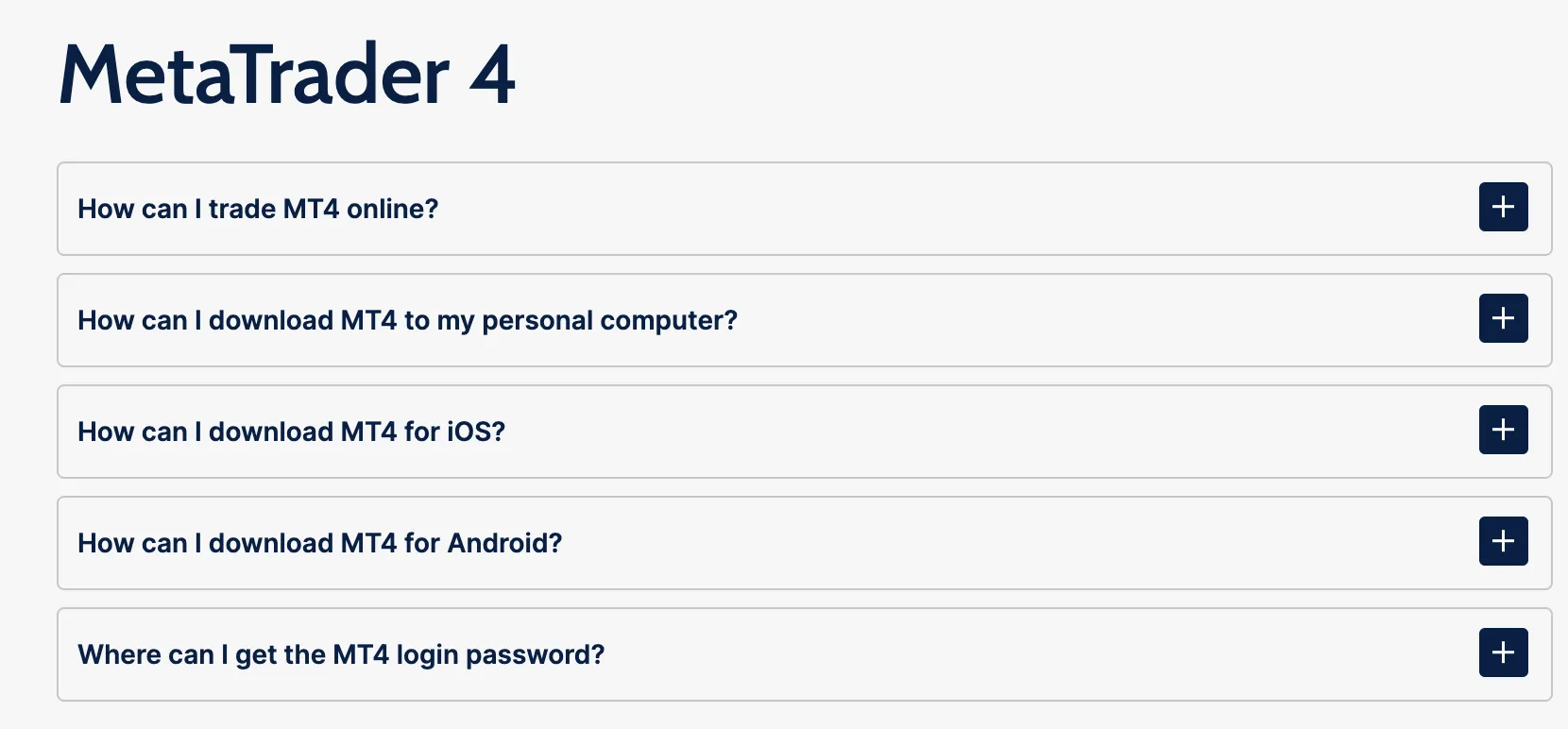 MetaTrader 4

How can I trade MT4 online? +

How can I download MT4 to my personal computer? +

How can I download MT4 for iOS? +

How can I download MT4 for Android? +

Where can I get the MT4 login password? +